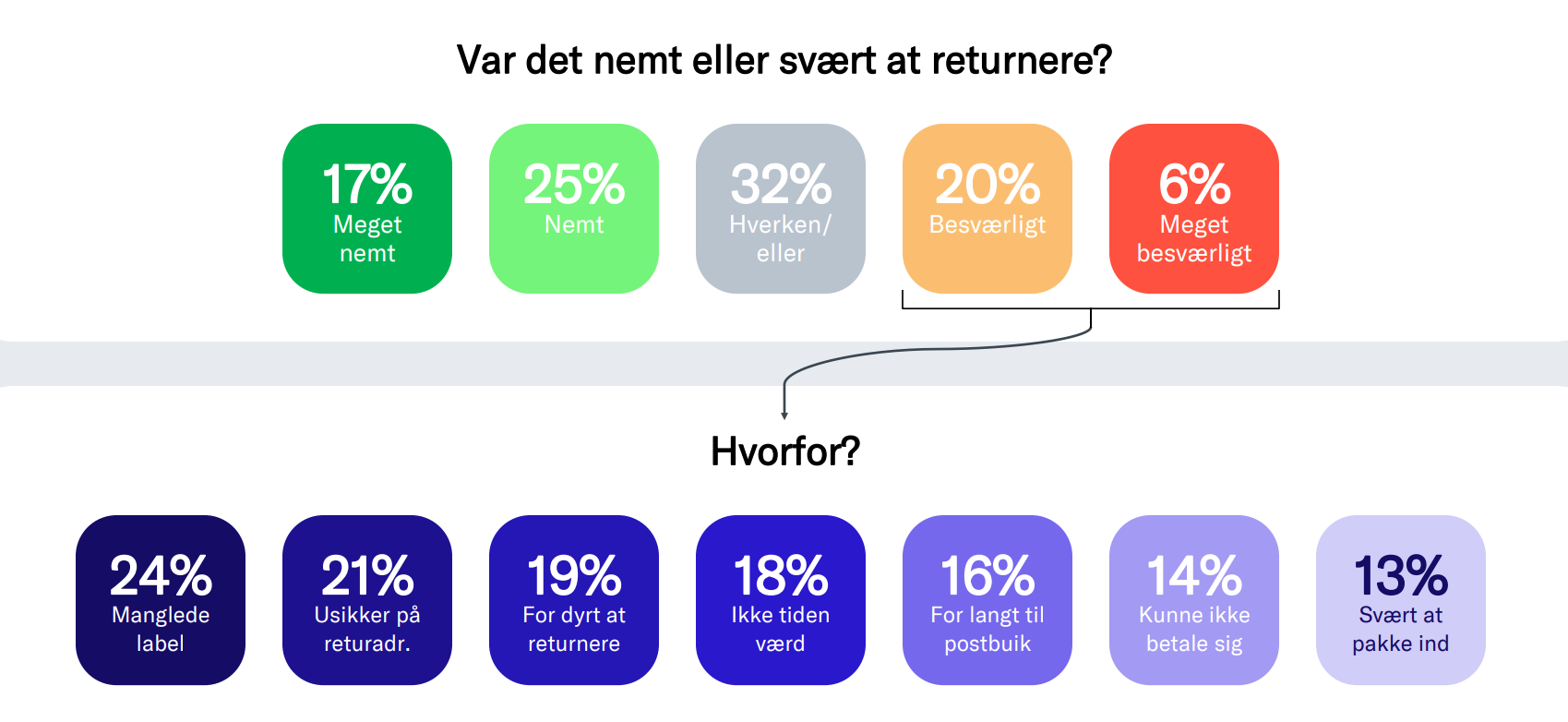 Var det nemt eller svært at returnere?

17%
Meget nemt

25%
Nemt

32%
Hverken/ eller

20%
Besværligt

6%
Meget besværligt

Hvorfor?

24%
Manglede label

21%
Usikker på returadr.

19%
For dyrt at returnere

18%
Ikke tiden værd

16%
For langt til postbuik

14%
Kunne ikke betale sig

13%
Svært at pakke ind